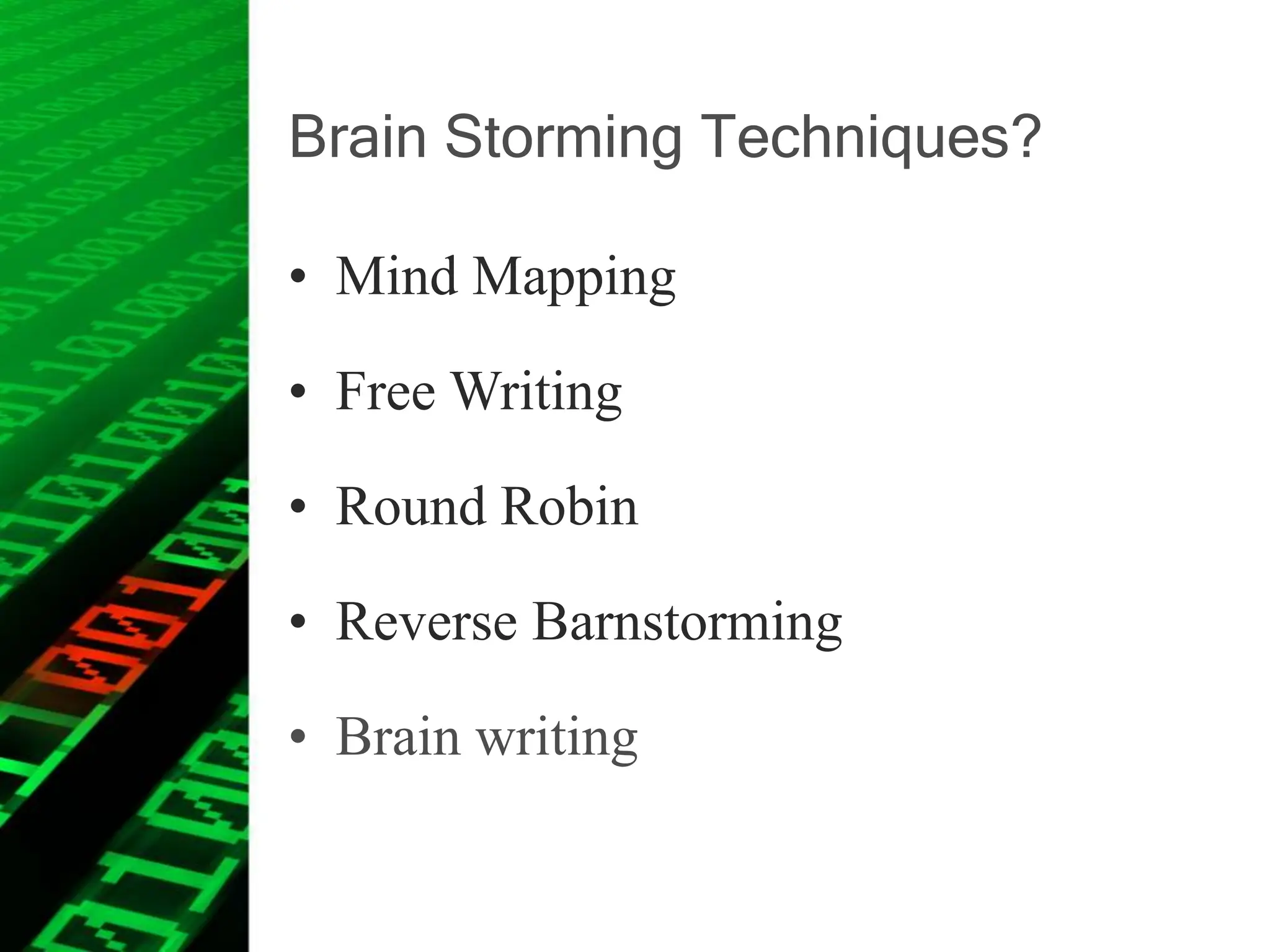 Brain Storming Techniques?

• Mind Mapping

• Free Writing

• Round Robin

• Reverse Barnstorming

• Brain writing